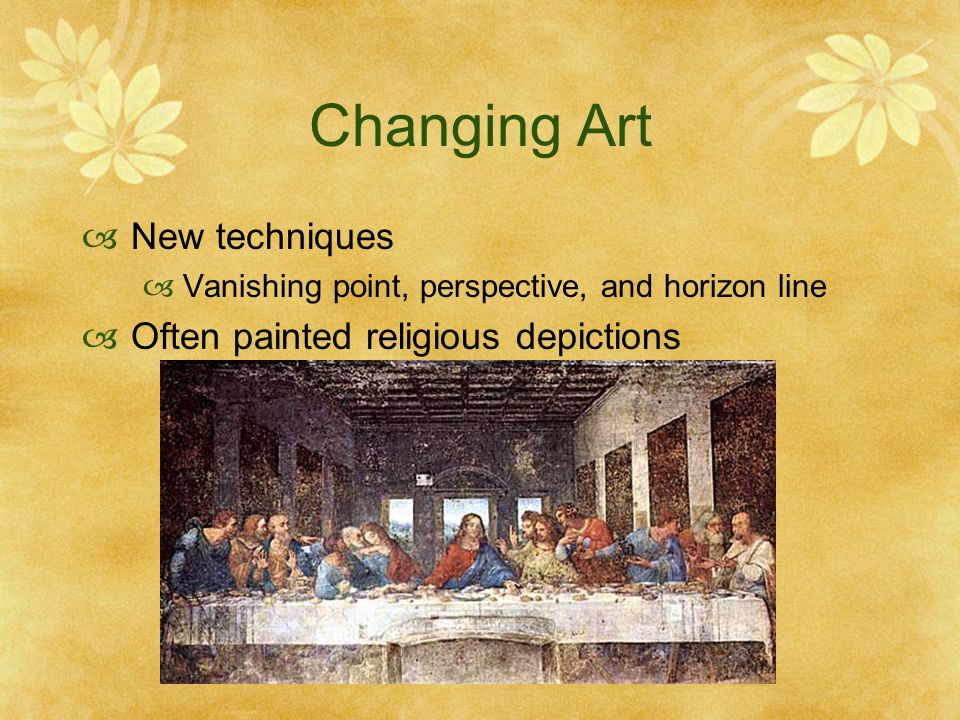 Changing Art

New techniques

Vanishing point, perspective, and horizon line

Often painted religious depictions